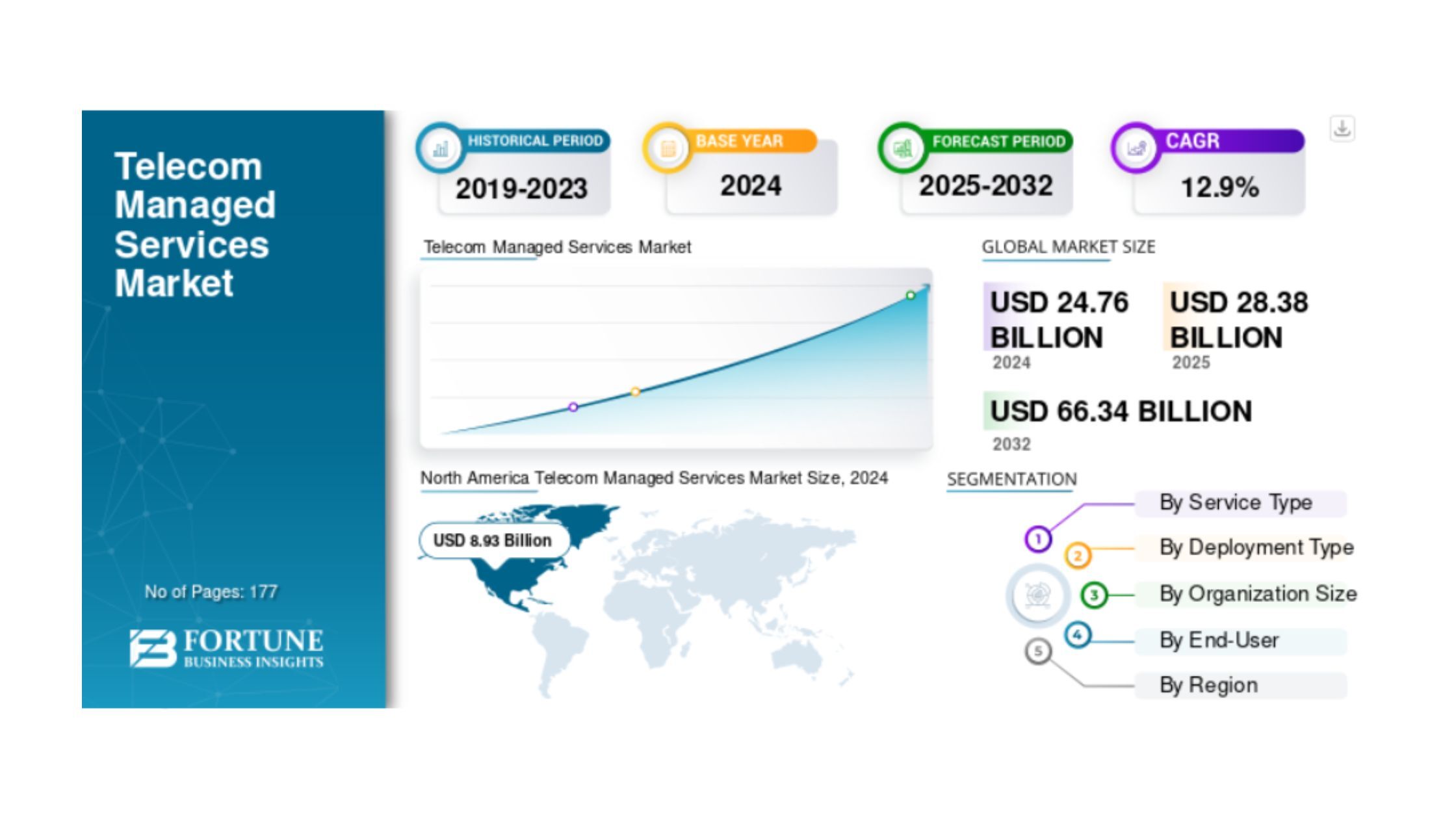 Telecom Managed Services Market

No of Pages: 177

FORTUNE BUSINESS INSIGHTS

HISTORICAL PERIOD
2019-2023

BASE YEAR
2024

FORECAST PERIOD
2025-2032

CAGR
12.9%

Telecom Managed Services Market

GLOBAL MARKET SIZE

USD 24.76 BILLION
2024

USD 28.38 BILLION
2025

USD 66.34 BILLION
2032

North America Telecom Managed Services Market Size, 2024

USD 8.93 Billion

SEGMENTATION

1 By Service Type
2 By Deployment Type
3 By Organization Size
4 By End-User
5 By Region